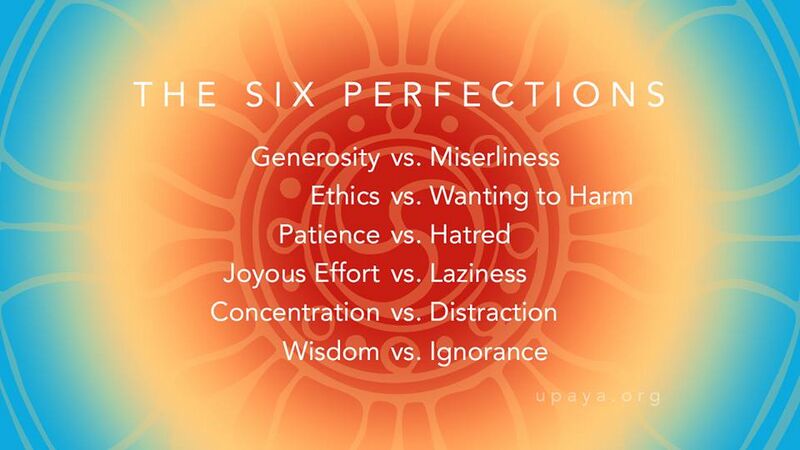 THE SIX PERFECTIONS

Generosity vs. Miserliness
Ethics vs. Wanting to Harm
Patience vs. Hatred
Joyous Effort vs. Laziness
Concentration vs. Distraction
Wisdom vs. Ignorance

upaya.org